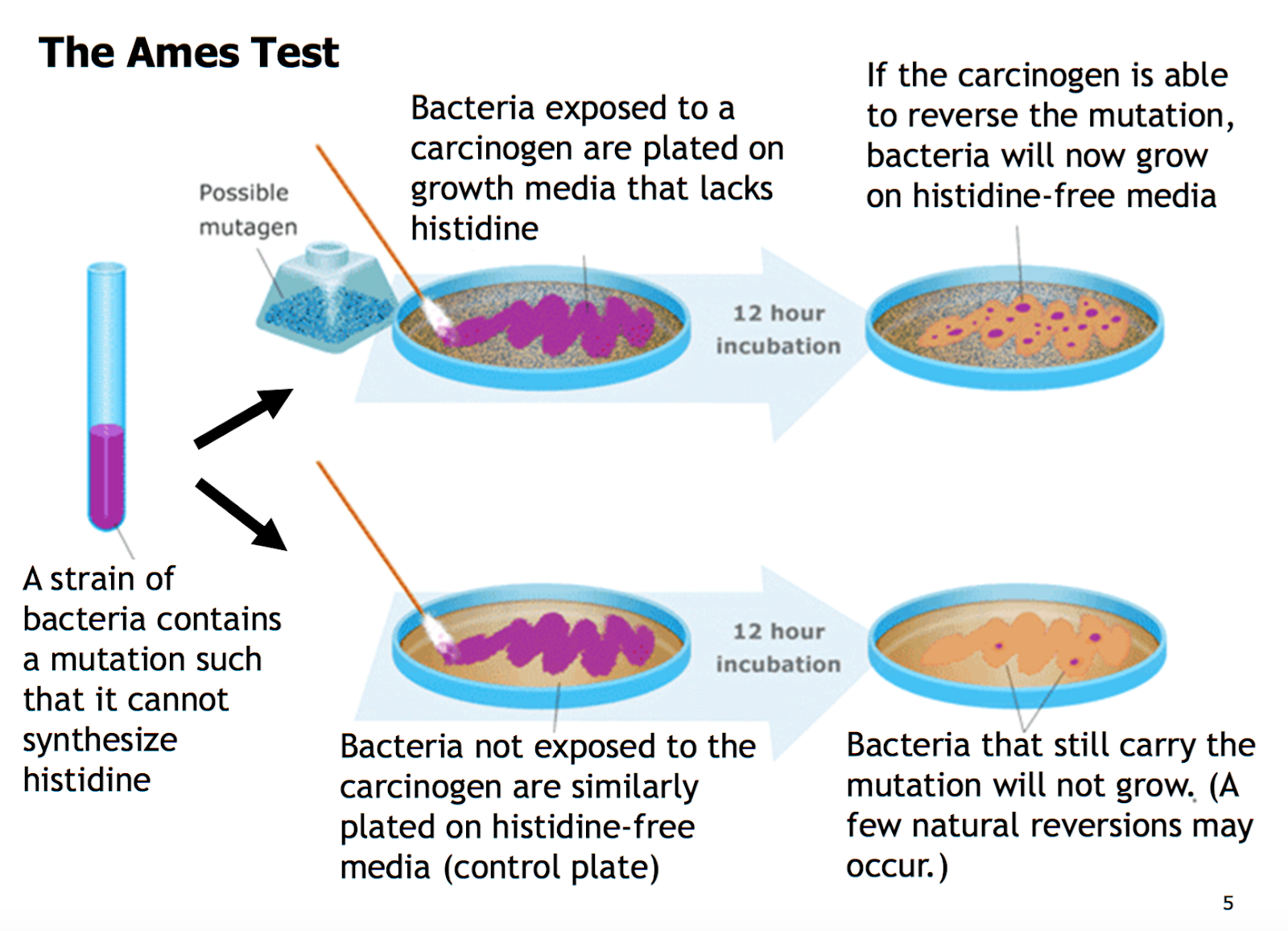 The Ames Test

Possible mutagen

Bacteria exposed to a carcinogen are plated on growth media that lacks histidine

If the carcinogen is able to reverse the mutation, bacteria will now grow on histidine-free media

12 hour incubation

A strain of bacteria contains a mutation such that it cannot synthesize histidine

12 hour incubation

Bacteria not exposed to the carcinogen are similarly plated on histidine-free media (control plate)

Bacteria that still carry the mutation will not grow. (A few natural reversions may occur.)

5